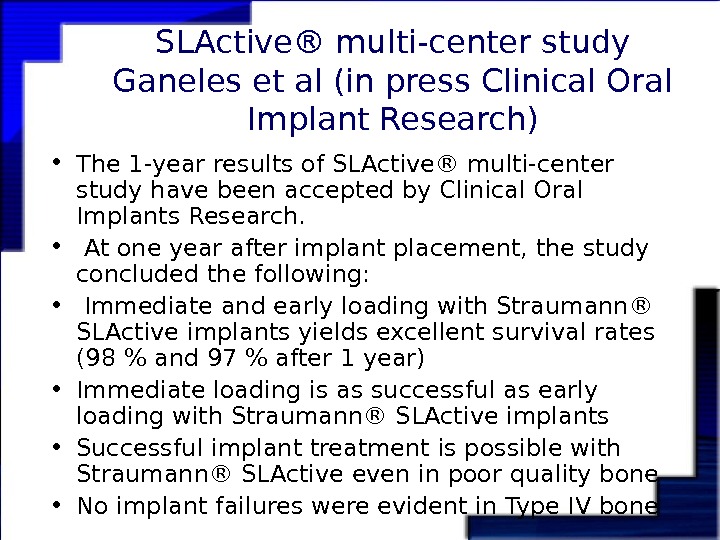 SLActive® multi-center study Ganeles et al (in press Clinical Oral Implant Research)

• The 1-year results of SLActive® multi-center study have been accepted by Clinical Oral Implants Research.
• At one year after implant placement, the study concluded the following:
• Immediate and early loading with Straumann® SLActive implants yields excellent survival rates (98 % and 97 % after 1 year)
• Immediate loading is as successful as early loading with Straumann® SLActive implants
• Successful implant treatment is possible with Straumann® SLActive even in poor quality bone
• No implant failures were evident in Type IV bone